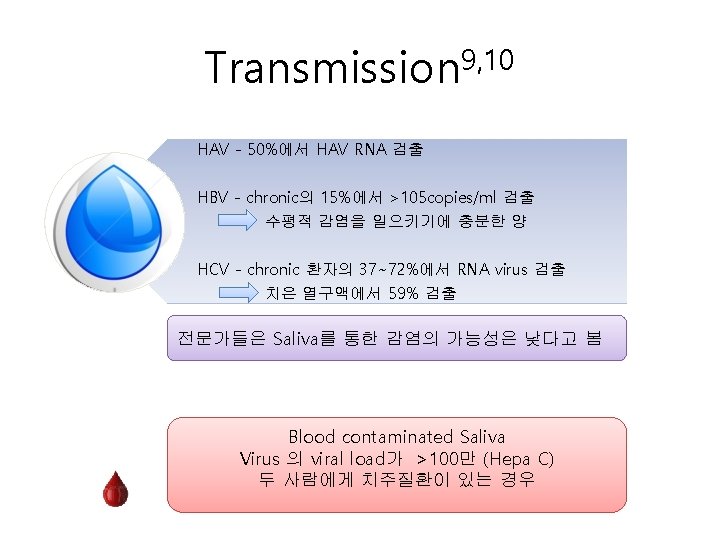 Transmission$^{9,10}$

HAV - 50%에서 HAV RNA 검출

HBV - chronic의 15%에서 >105copies/ml 검출
수평적 감염을 일으키기에 충분한 양

HCV - chronic 환자의 37~72%에서 RNA virus 검출
치은 열구액에서 59% 검출

전문가들은 Saliva를 통한 감염의 가능성은 낮다고 봄

Blood contaminated Saliva
Virus 의 viral load가 >100만 (Hepa C)
두 사람에게 치주질환이 있는 경우